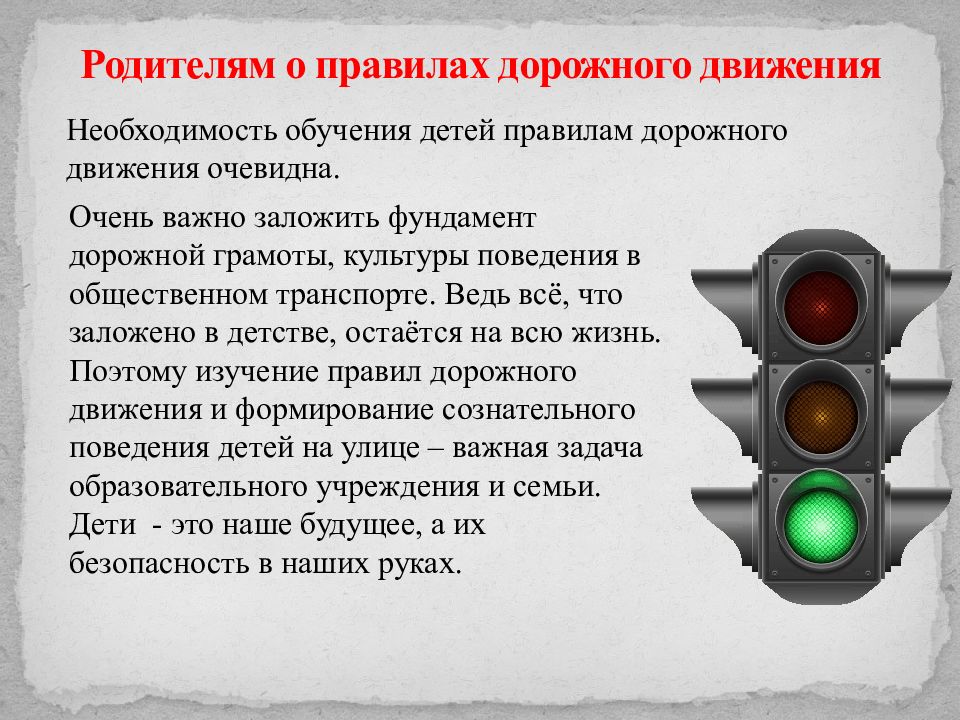 Родителям о правилах дорожного движения

Необходимость обучения детей правилам дорожного движения очевидна.

Очень важно заложить фундамент дорожной грамоты, культуры поведения в общественном транспорте. Ведь всё, что заложено в детстве, остаётся на всю жизнь. Поэтому изучение правил дорожного движения и формирование сознательного поведения детей на улице – важная задача образовательного учреждения и семьи. Дети - это наше будущее, а их безопасность в наших руках.